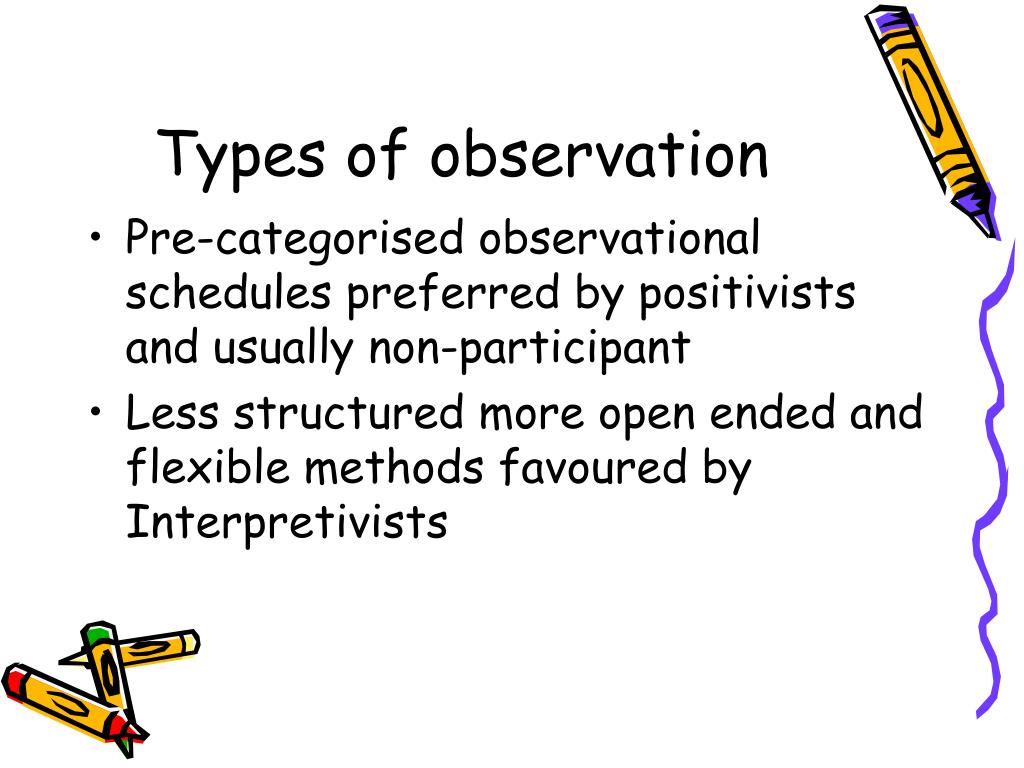 Types of observation

• Pre-categorised observational schedules preferred by positivists and usually non-participant
• Less structured more open ended and flexible methods favoured by Interpretivists